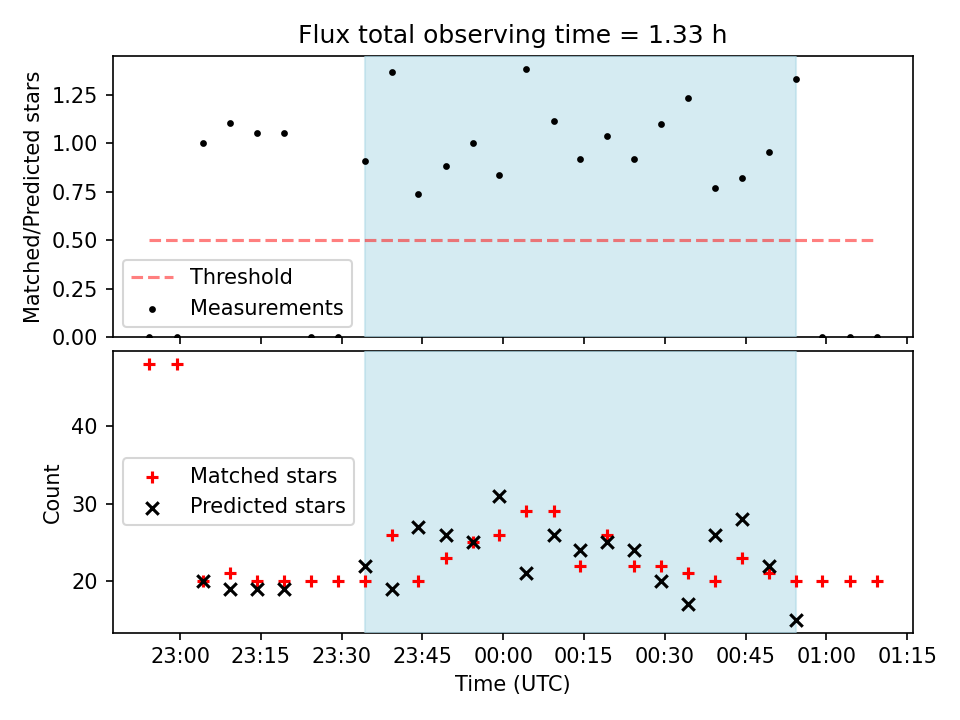 Flux total observing time = 1.33 h

Matched/Predicted stars

1.25
1.00
0.75
0.50
0.25
0.00

Threshold
Measurements

Count

40
30
20

Matched stars
Predicted stars

23:00 23:15 23:30 23:45 00:00 00:15 00:30 00:45 01:00 01:15

Time (UTC)